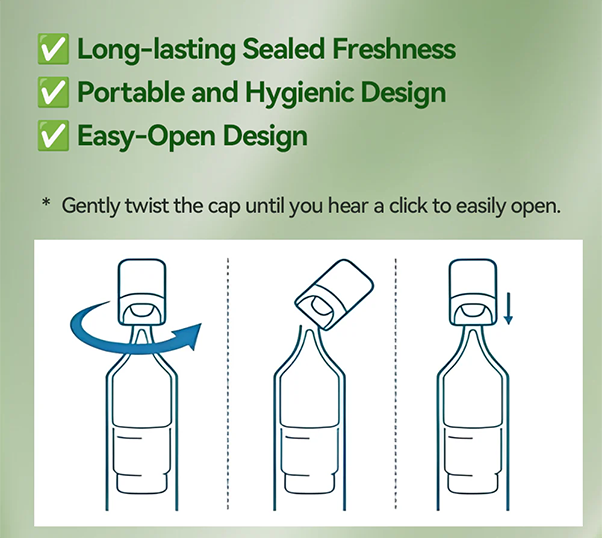 ✅ Long-lasting Sealed Freshness
✅ Portable and Hygienic Design
✅ Easy-Open Design

* Gently twist the cap until you hear a click to easily open.